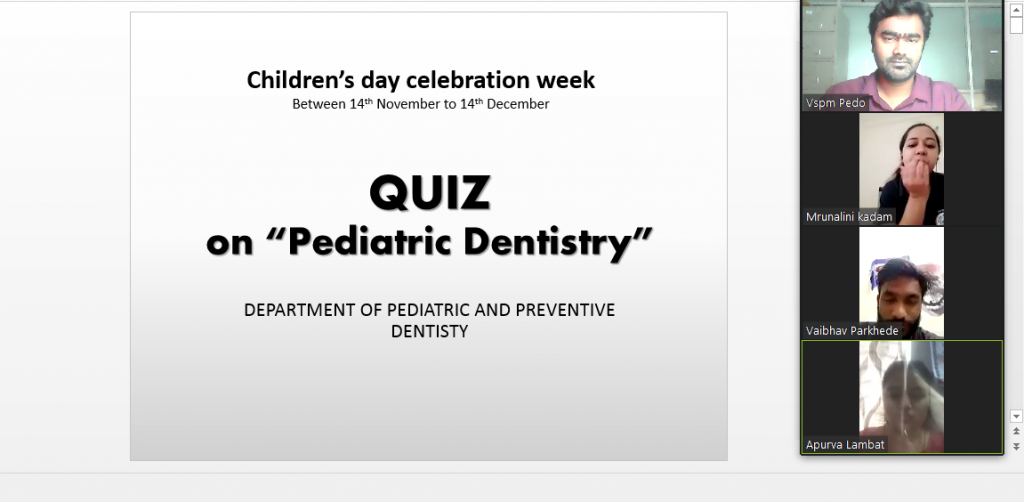 Children's day celebration week

Between 14$^{th}$ November to 14$^{th}$ December

QUIZ

on "Pediatric Dentistry"

DEPARTMENT OF PEDIATRIC AND PREVENTIVE DENTISTY

Vspm Pedo

Mrunalini kadam

Vaibhav Parkhede

Apurva Lambat